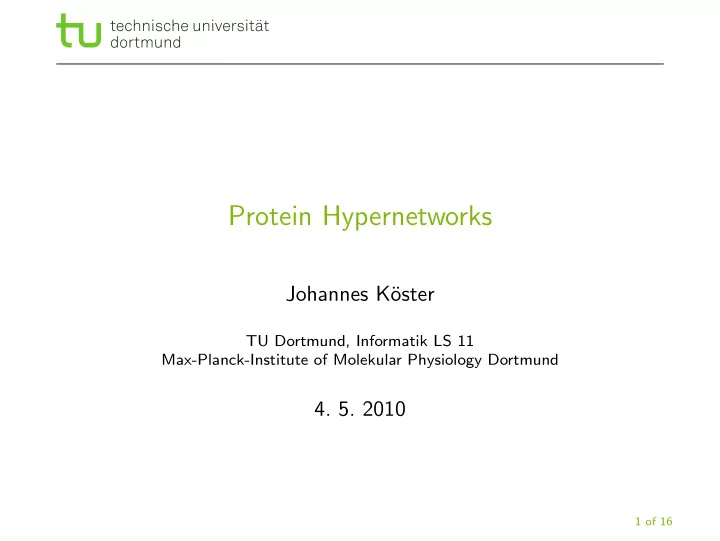 tu technische universität dortmund

Protein Hypernetworks

Johannes Köster

TU Dortmund, Informatik LS 11
Max-Planck-Institute of Molekular Physiology Dortmund

4. 5. 2010

1 of 16